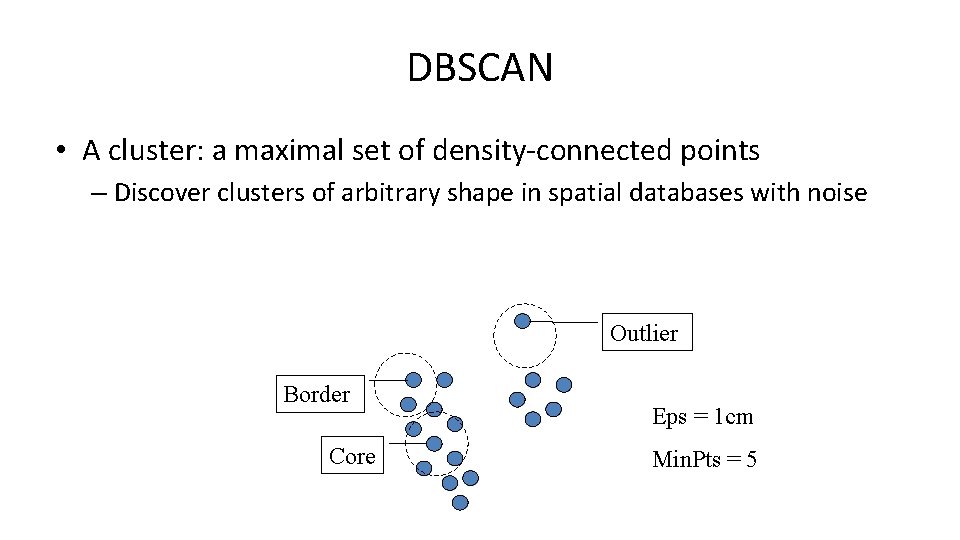 DBSCAN

• A cluster: a maximal set of density-connected points
– Discover clusters of arbitrary shape in spatial databases with noise

Outlier

Border

Core

Eps = 1cm

MinPts = 5